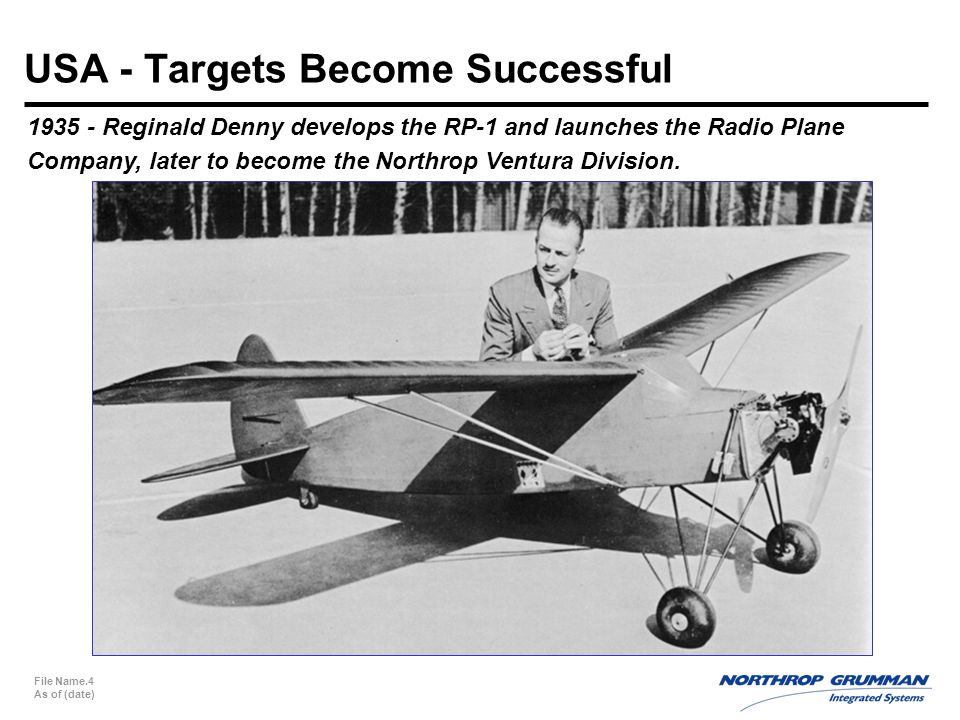 USA - Targets Become Successful

1935 - Reginald Denny develops the RP-1 and launches the Radio Plane Company, later to become the Northrop Ventura Division.

File Name.4
As of (date)

NORTHROP GRUMMAN
Integrated Systems